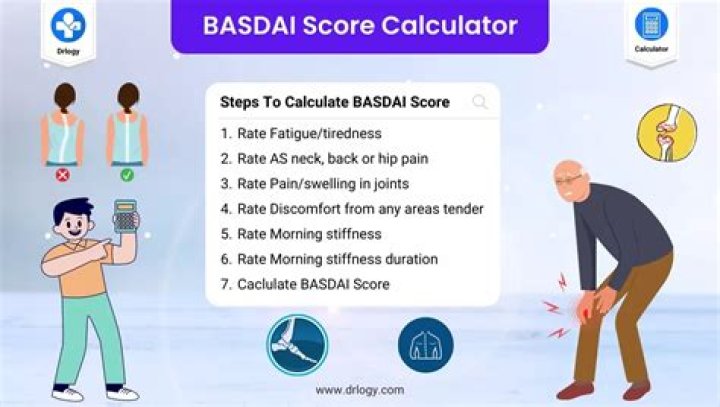 Drlogy

BASDAI Score Calculator

Calculator

Steps To Calculate BASDAI Score

1. Rate Fatigue/tiredness
2. Rate AS neck, back or hip pain
3. Rate Pain/swelling in joints
4. Rate Discomfort from any areas tender
5. Rate Morning stiffness
6. Rate Morning stiffness duration
7. Caclulate BASDAI Score

www.drlogy.com